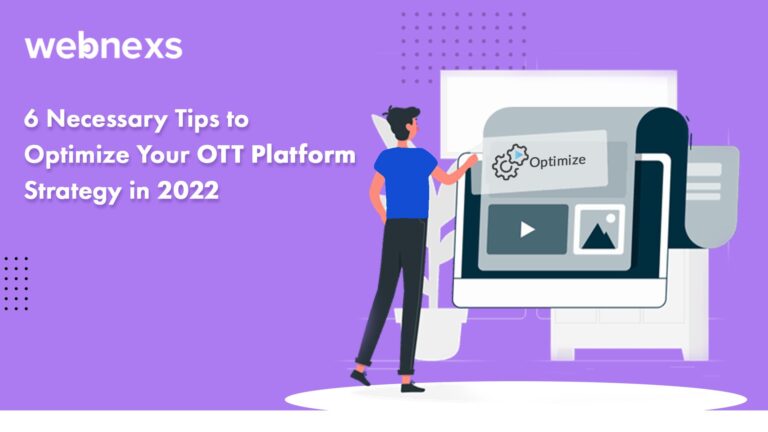 webnexs

6 Necessary Tips to Optimize Your OTT Platform Strategy in 2022

Optimize